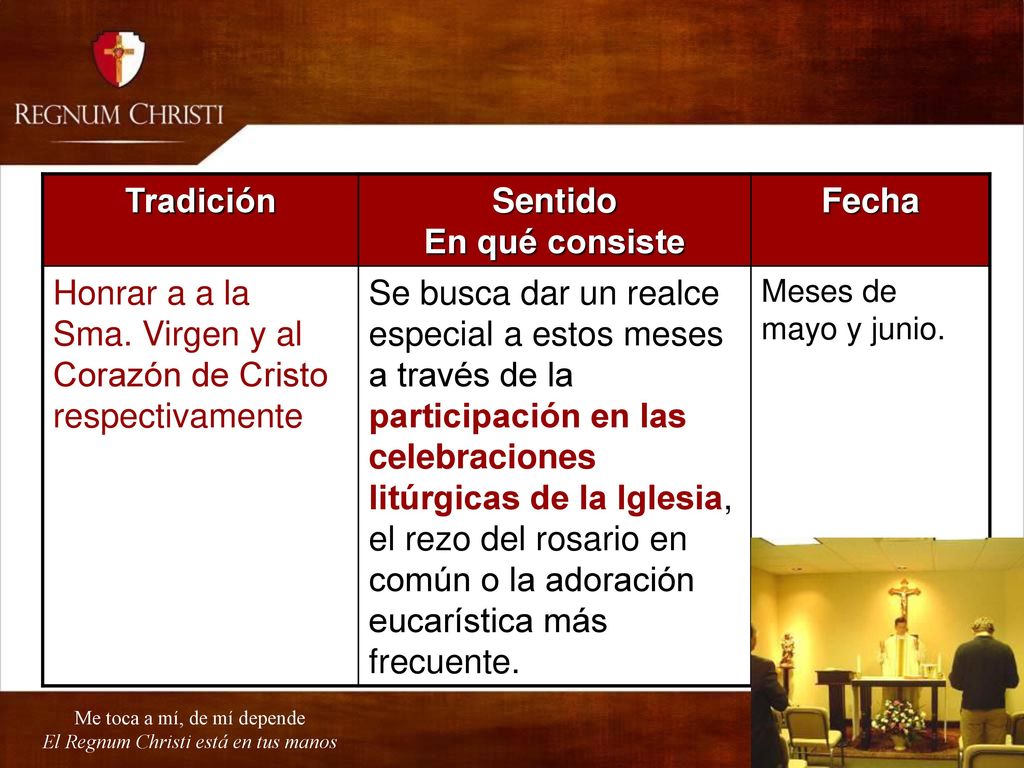 REGNUM CHRISTI

| Tradición | Sentido En qué consiste | Fecha |
|---|---|---|
| Honrar a a la Sma. Virgen y al Corazón de Cristo respectivamente | Se busca dar un realce especial a estos meses a través de la participación en las celebraciones litúrgicas de la Iglesia, el rezo del rosario en común o la adoración eucarística más frecuente. | Meses de mayo y junio. |

Me toca a mí, de mí depende
El Regnum Christi está en tus manos